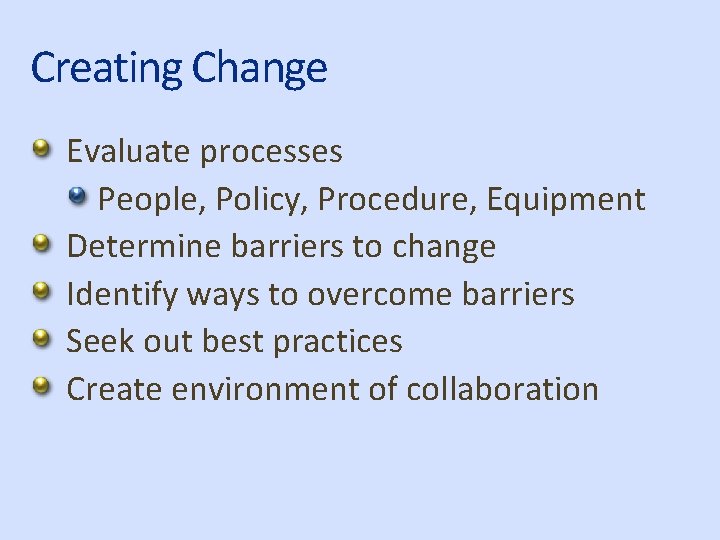 Creating Change

- Evaluate processes
  - People, Policy, Procedure, Equipment
- Determine barriers to change
- Identify ways to overcome barriers
- Seek out best practices
- Create environment of collaboration